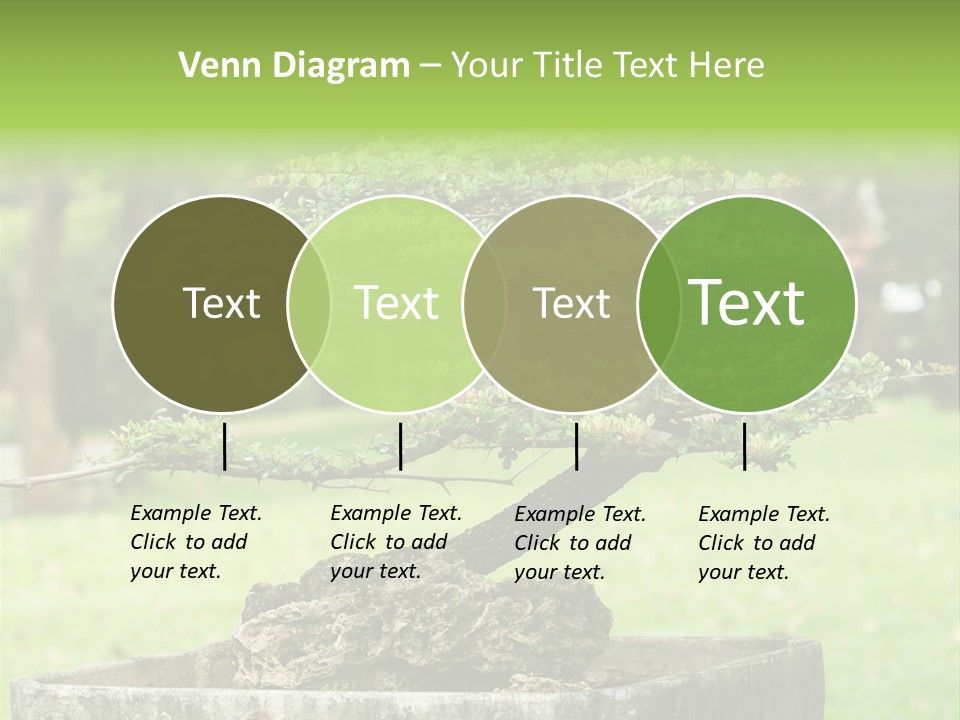 Venn Diagram – Your Title Text Here

Text

Text

Text

Text

Example Text. Click to add your text.

Example Text. Click to add your text.

Example Text. Click to add your text.

Example Text. Click to add your text.